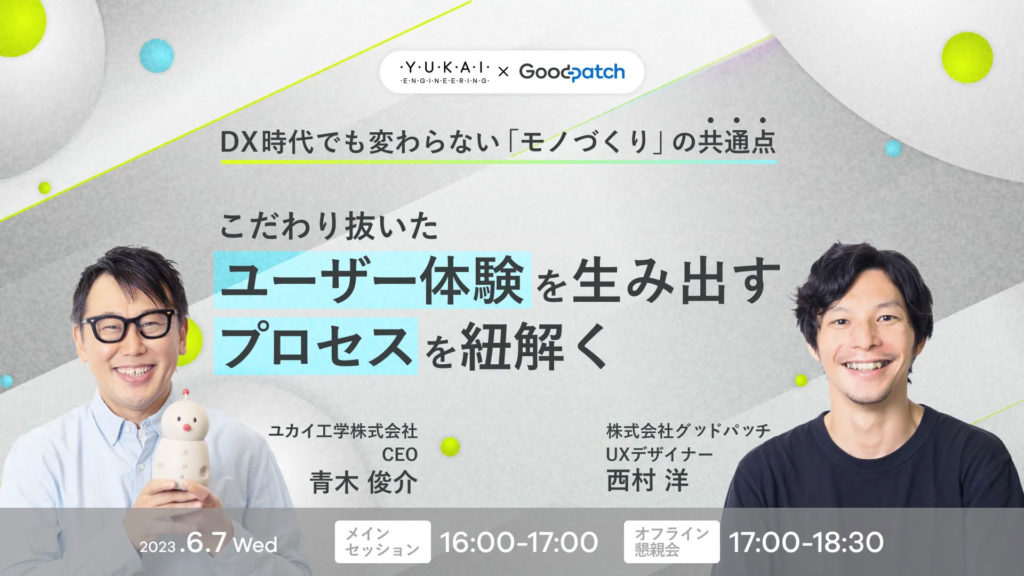 ·Y·U·K·A·I·
·E·N·G·I·N·E·E·R·I·N·G·
× Goodpatch

DX時代でも変わらない「モノづくり」の共通点

こだわり抜いた
ユーザー体験を生み出す
プロセスを紐解く

ユカイ工学株式会社
CEO
青木 俊介

株式会社グッドパッチ
UXデザイナー
西村 洋

2023.6.7 Wed
メインセッション 16:00-17:00
オフライン懇親会 17:00-18:30